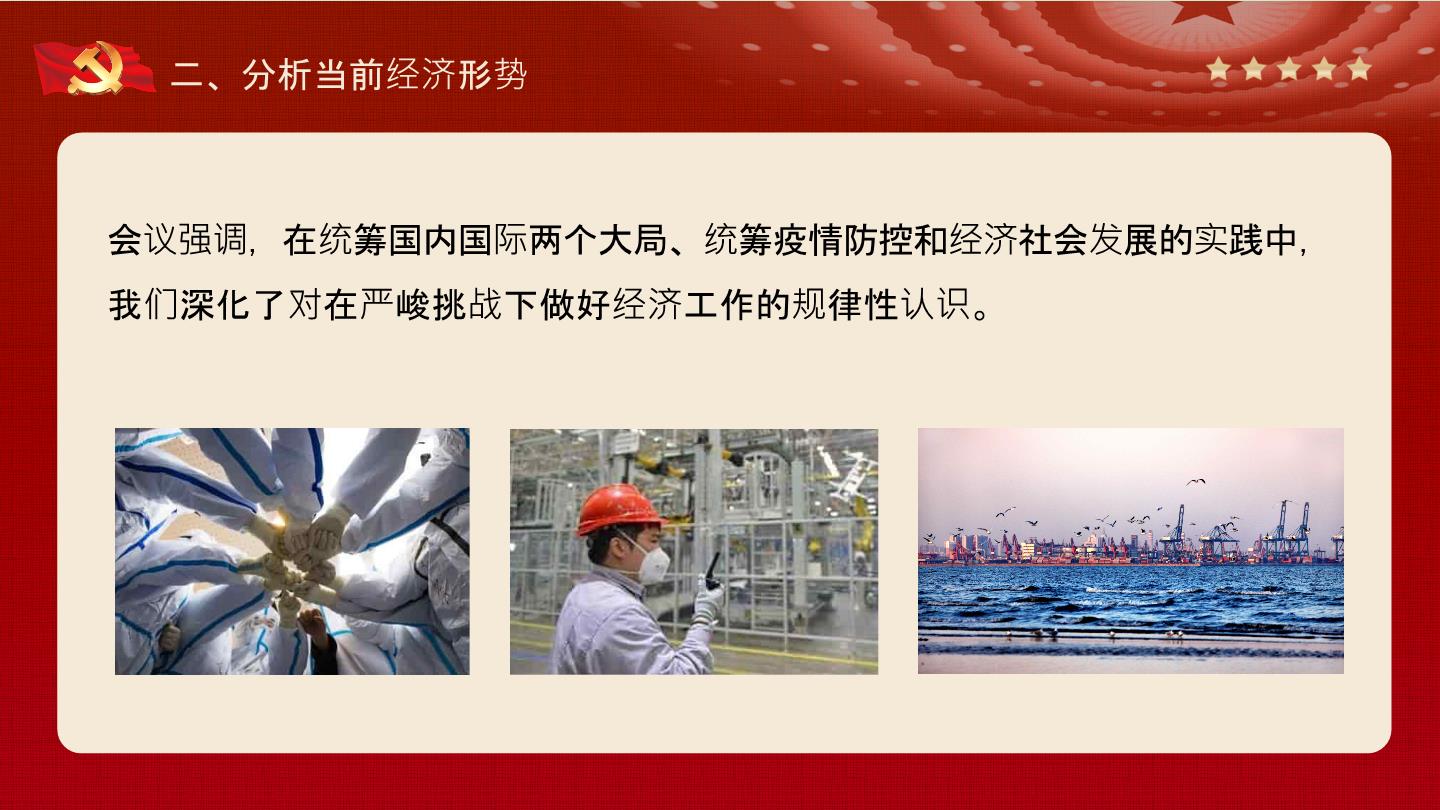 二、分析当前经济形势

会议强调，在统筹国内国际两个大局、统筹疫情防控和经济社会发展的实践中，我们深化了对在严峻挑战下做好经济工作的规律性认识。